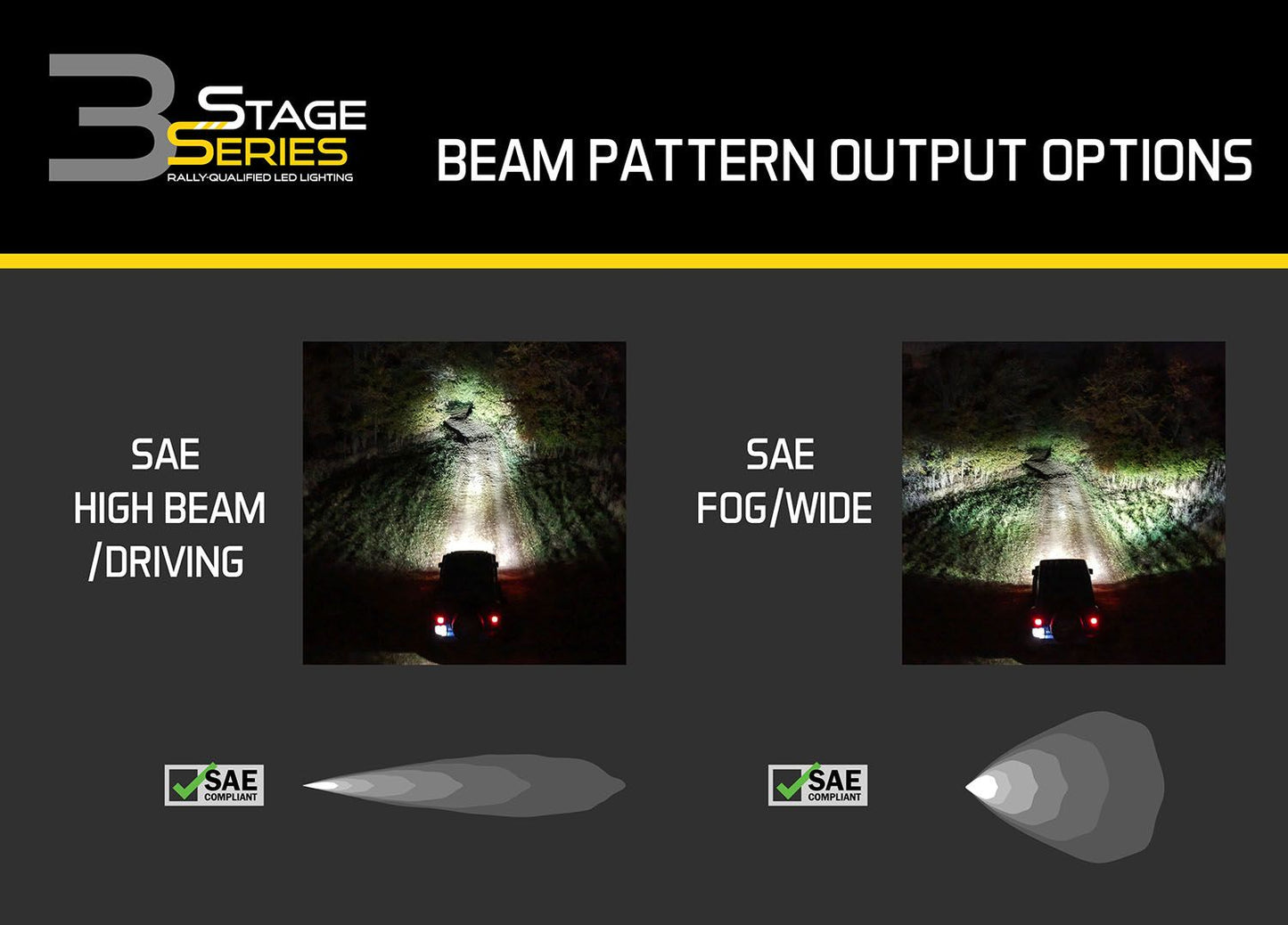 3 STAGE SERIES
RALLY-QUALIFIED LED LIGHTING

BEAM PATTERN OUTPUT OPTIONS

SAE
HIGH BEAM
/DRIVING

SAE
FOG/WIDE

SAE
COMPLIANT

SAE
COMPLIANT